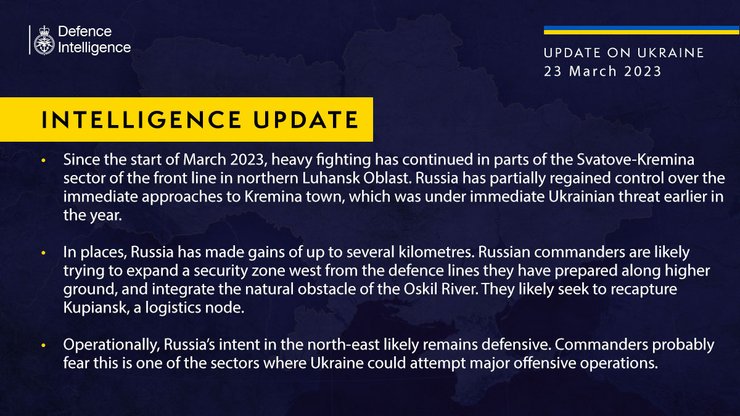 Defence Intelligence

UPDATE ON UKRAINE
23 March 2023

INTELLIGENCE UPDATE

• Since the start of March 2023, heavy fighting has continued in parts of the Svatove-Kremina sector of the front line in northern Luhansk Oblast. Russia has partially regained control over the immediate approaches to Kremina town, which was under immediate Ukrainian threat earlier in the year.

• In places, Russia has made gains of up to several kilometres. Russian commanders are likely trying to expand a security zone west from the defence lines they have prepared along higher ground, and integrate the natural obstacle of the Oskil River. They likely seek to recapture Kupiansk, a logistics node.

• Operationally, Russia's intent in the north-east likely remains defensive. Commanders probably fear this is one of the sectors where Ukraine could attempt major offensive operations.